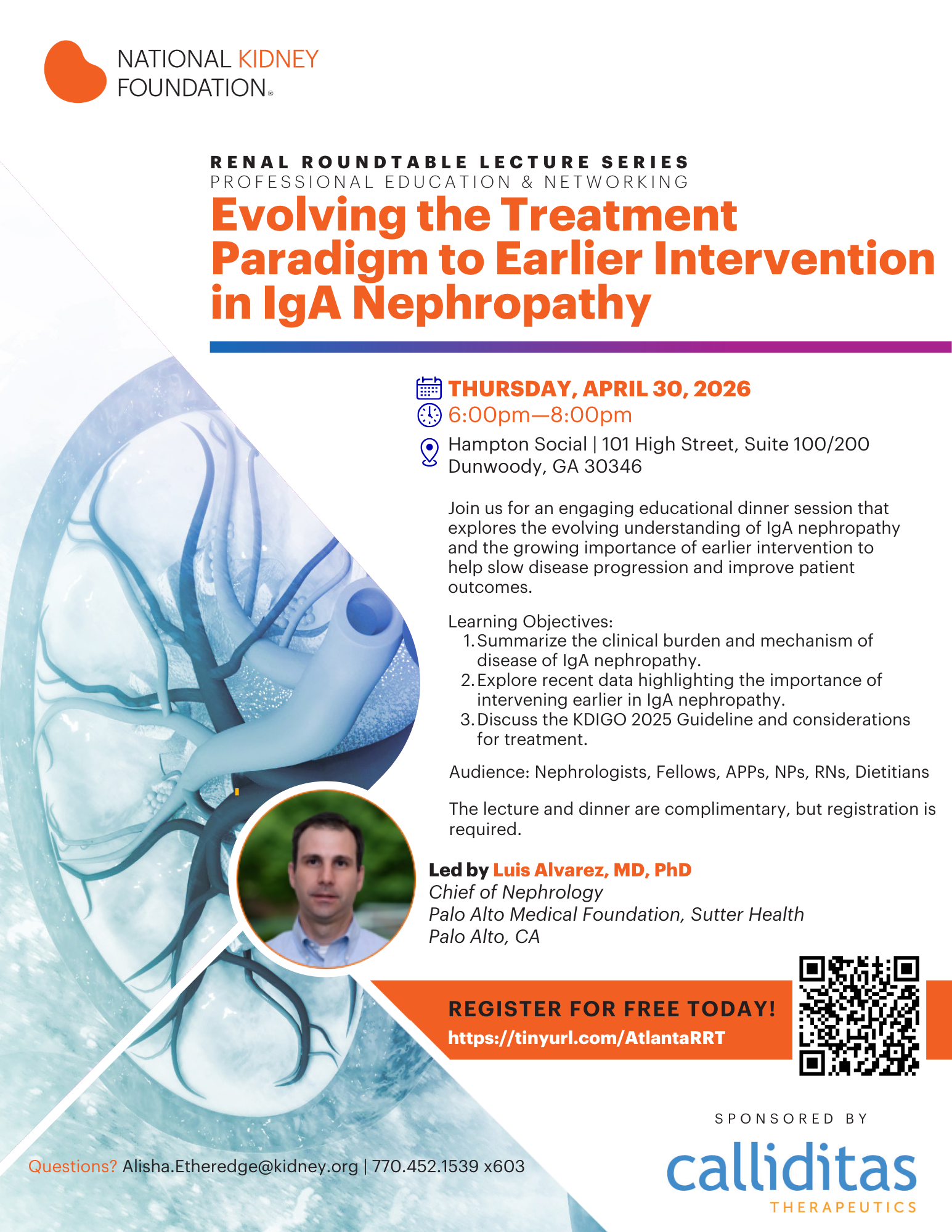 NATIONAL KIDNEY FOUNDATION®

RENAL ROUNDTABLE LECTURE SERIES
PROFESSIONAL EDUCATION & NETWORKING

Evolving the Treatment Paradigm to Earlier Intervention in IgA Nephropathy

THURSDAY, APRIL 30, 2026
6:00pm—8:00pm
Hampton Social | 101 High Street, Suite 100/200
Dunwoody, GA 30346

Join us for an engaging educational dinner session that explores the evolving understanding of IgA nephropathy and the growing importance of earlier intervention to help slow disease progression and improve patient outcomes.

Learning Objectives:
1. Summarize the clinical burden and mechanism of disease of IgA nephropathy.
2. Explore recent data highlighting the importance of intervening earlier in IgA nephropathy.
3. Discuss the KDIGO 2025 Guideline and considerations for treatment.

Audience: Nephrologists, Fellows, APPs, NPs, RNs, Dietitians

The lecture and dinner are complimentary, but registration is required.

Led by Luis Alvarez, MD, PhD
Chief of Nephrology
Palo Alto Medical Foundation, Sutter Health
Palo Alto, CA

REGISTER FOR FREE TODAY!
https://tinyurl.com/AtlantaRRT

SPONSORED BY
calliditas
THERAPEUTICS

Questions? Alisha.Etheredge@kidney.org | 770.452.1539 x603